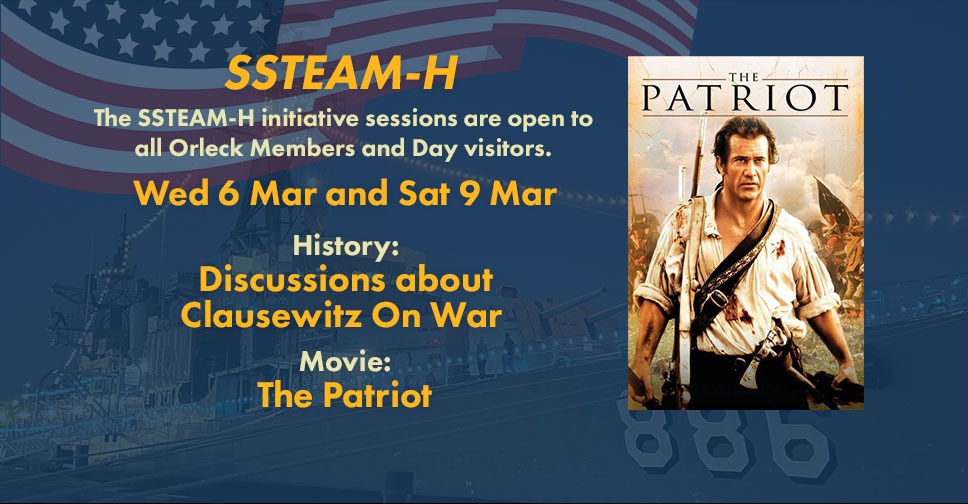 SSTEAM-H

The SSTEAM-H initiative sessions are open to all Orleck Members and Day visitors.

Wed 6 Mar and Sat 9 Mar

History:
Discussions about Clausewitz On War

Movie:
The Patriot

THE PATRIOT

886